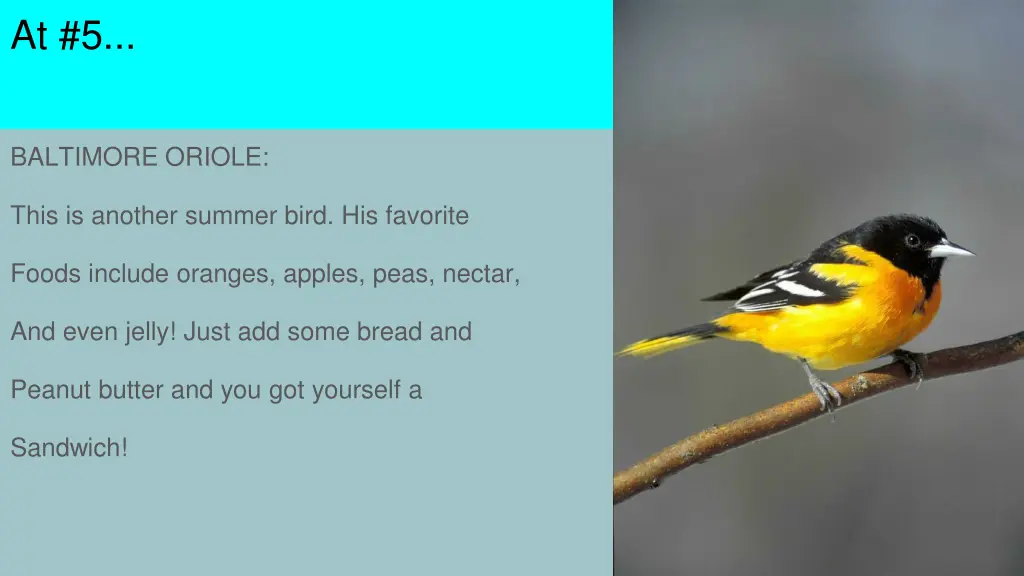 At #5...

BALTIMORE ORIOLE:

This is another summer bird. His favorite

Foods include oranges, apples, peas, nectar,

And even jelly! Just add some bread and

Peanut butter and you got yourself a

Sandwich!